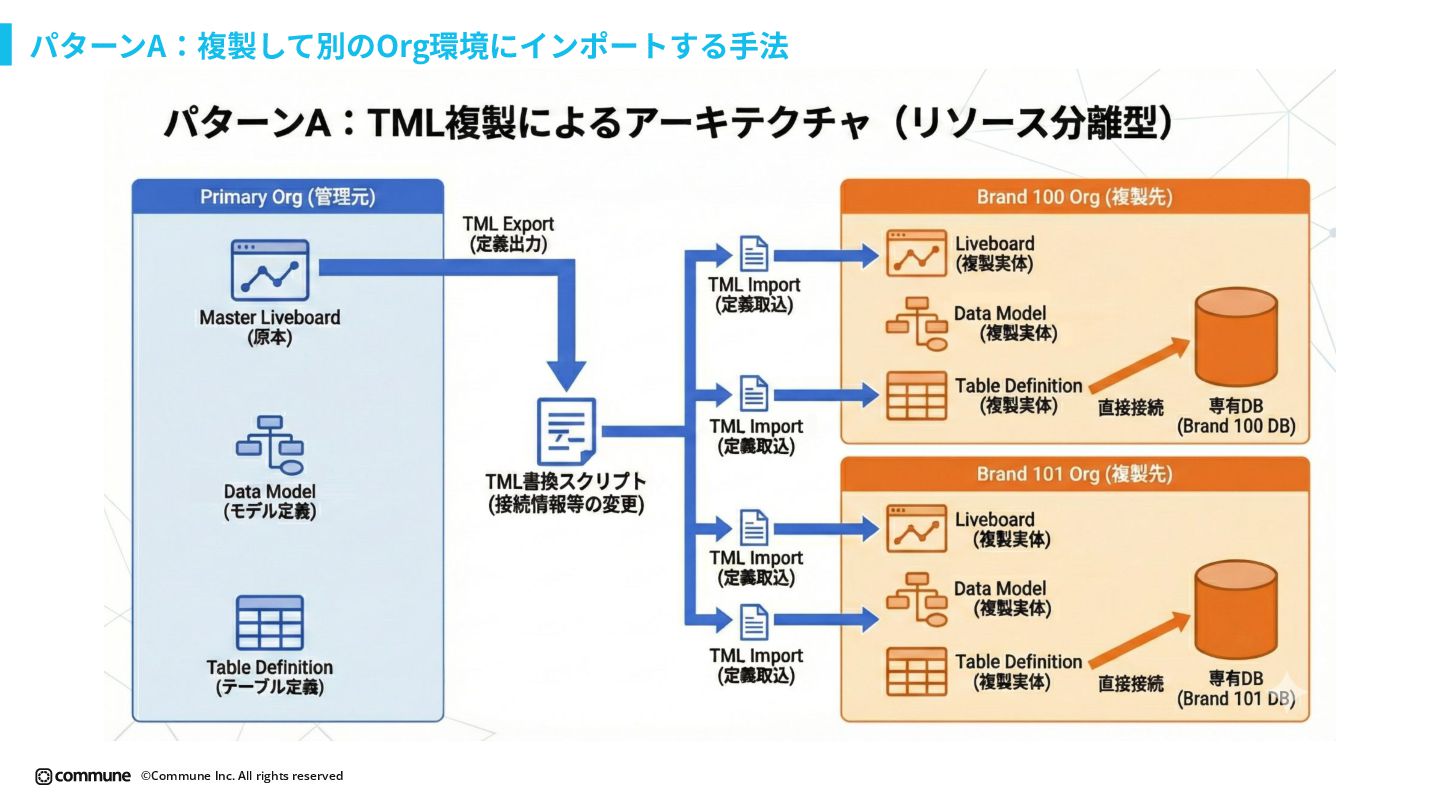 パターンA：複製して別のOrg環境にインポートする手法

パターンA：TML複製によるアーキテクチャ（リソース分離型）

Primary Org (管理元)

Master Liveboard
(原本)

Data Model
(モデル定義)

Table Definition
(テーブル定義)

TML Export
(定義出力)

TML書換スクリプト
(接続情報等の変更)

TML Import
(定義取込)

TML Import
(定義取込)

TML Import
(定義取込)

TML Import
(定義取込)

Brand 100 Org (複製先)

Liveboard
(複製実体)

Data Model
(複製実体)

Table Definition
(複製実体)

直接接続

専有DB
(Brand 100 DB)

Brand 101 Org (複製先)

Liveboard
(複製実体)

Data Model
(複製実体)

Table Definition
(複製実体)

直接接続

専有DB
(Brand 101 DB)

commune ©Commune Inc. All rights reserved